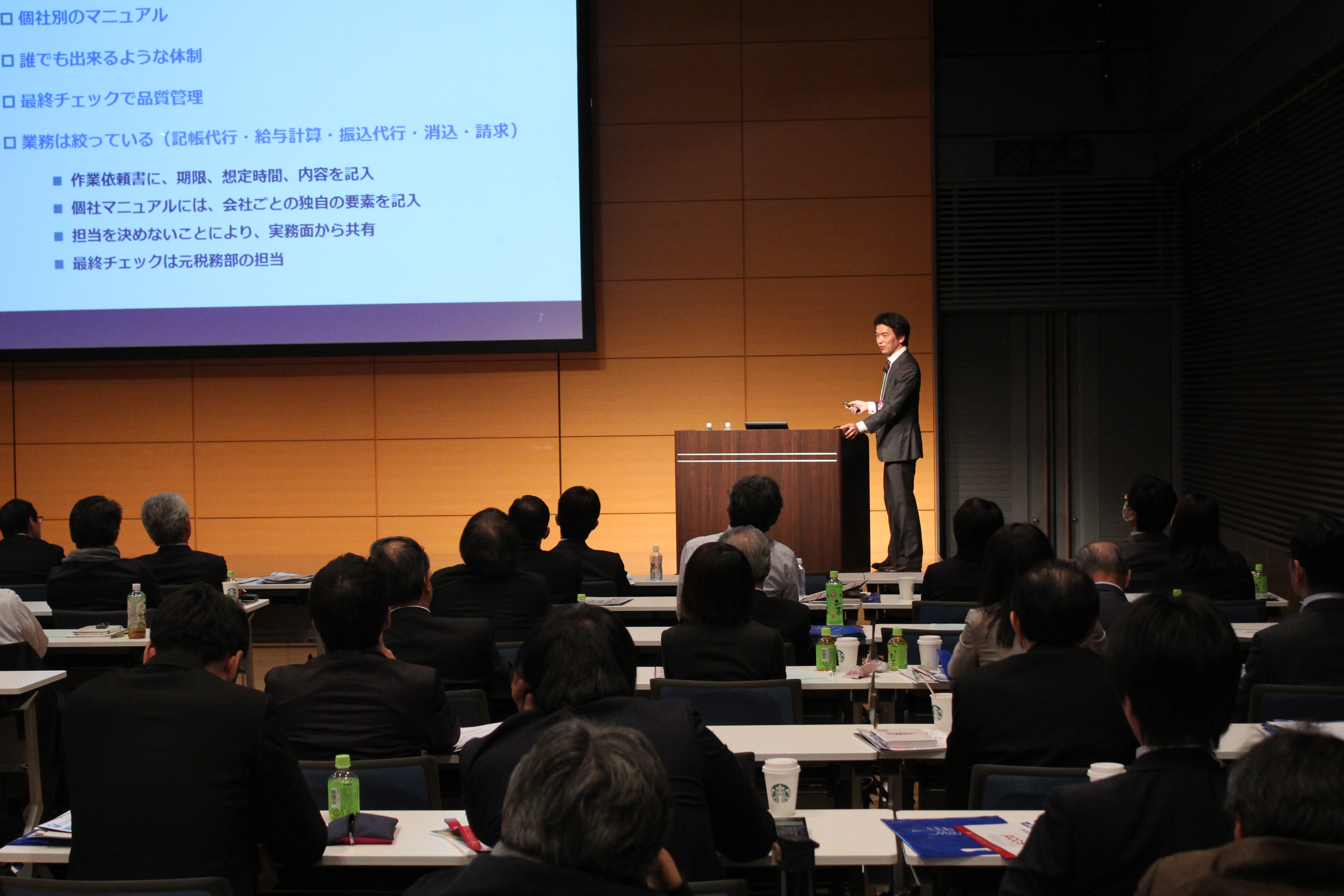 □ 個社別のマニュアル

□ 誰でも出来るような体制

□ 最終チェックで品質管理

□ 業務は絞っている（記帳代行・給与計算・振込代行・消込・請求）

■ 作業依頼書に、期限、想定時間、内容を記入
■ 個社マニュアルには、会社ごとの独自の要素を記入
■ 担当を決めないことにより、実務面から共有
■ 最終チェックは元税務部の担当

7